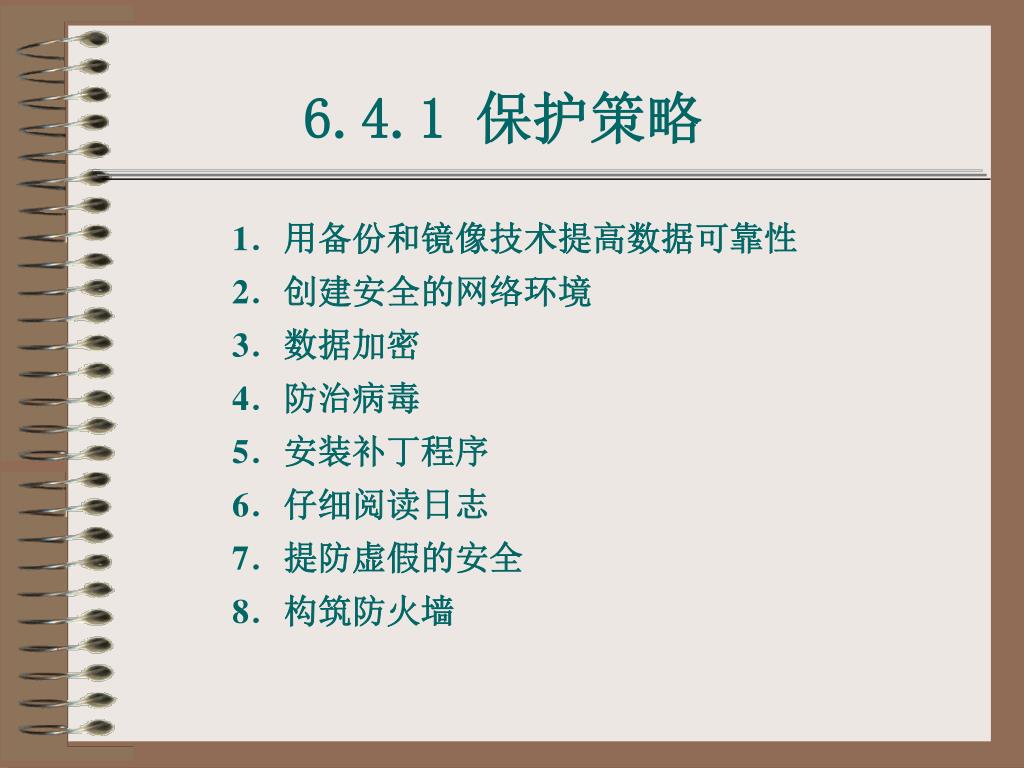 6.4.1 保护策略

1. 用备份和镜像技术提高数据可靠性
2. 创建安全的网络环境
3. 数据加密
4. 防治病毒
5. 安装补丁程序
6. 仔细阅读日志
7. 提防虚假的安全
8. 构筑防火墙